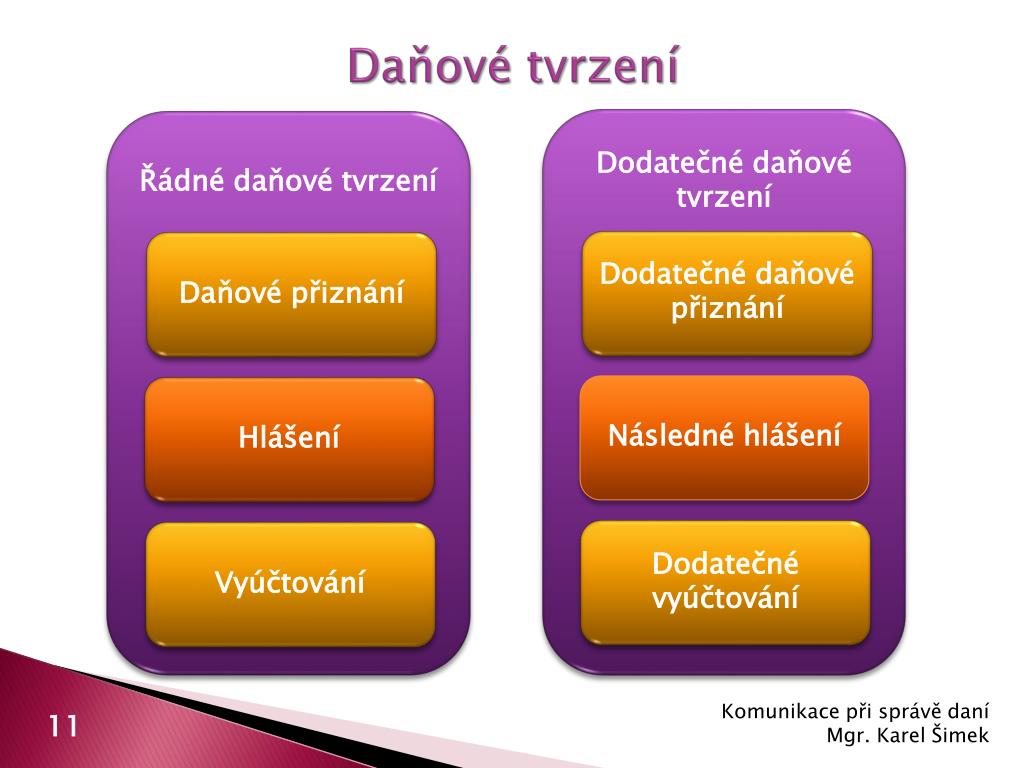 Daňové tvrzení

Řádné daňové tvrzení

Daňové přiznání

Hlášení

Vyúčtování

Dodatečné daňové tvrzení

Dodatečné daňové přiznání

Následné hlášení

Dodatečné vyúčtování

11

Komunikace při správě daní
Mgr. Karel Šimek